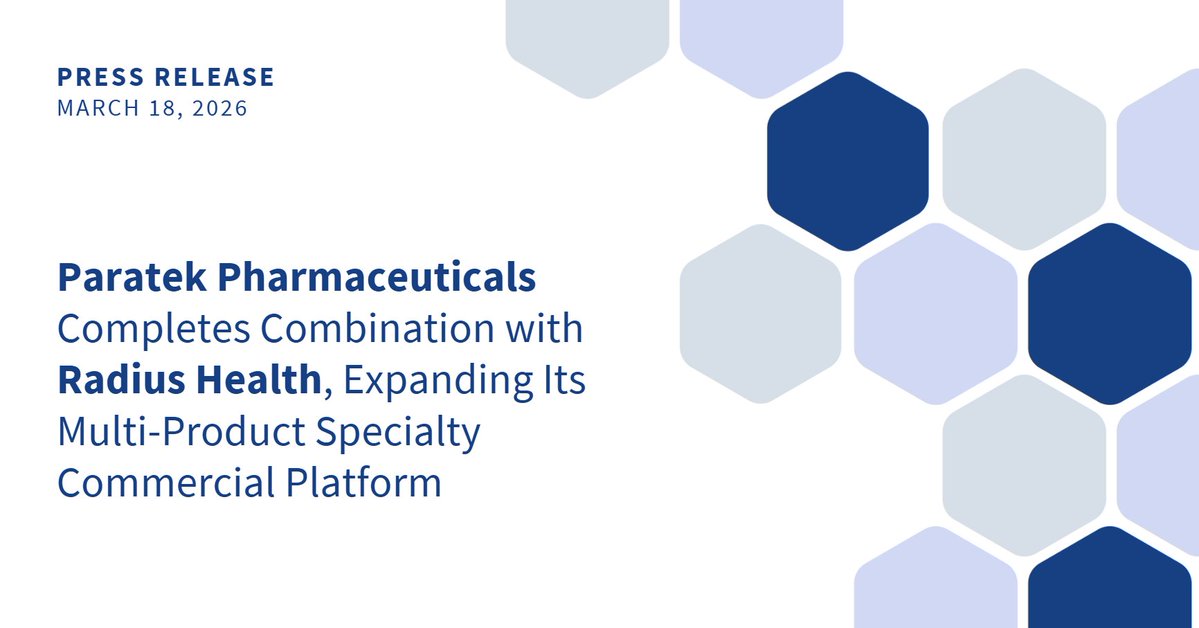 PRESS RELEASE
MARCH 18, 2026

Paratek Pharmaceuticals Completes Combination with Radius Health, Expanding Its Multi-Product Specialty Commercial Platform